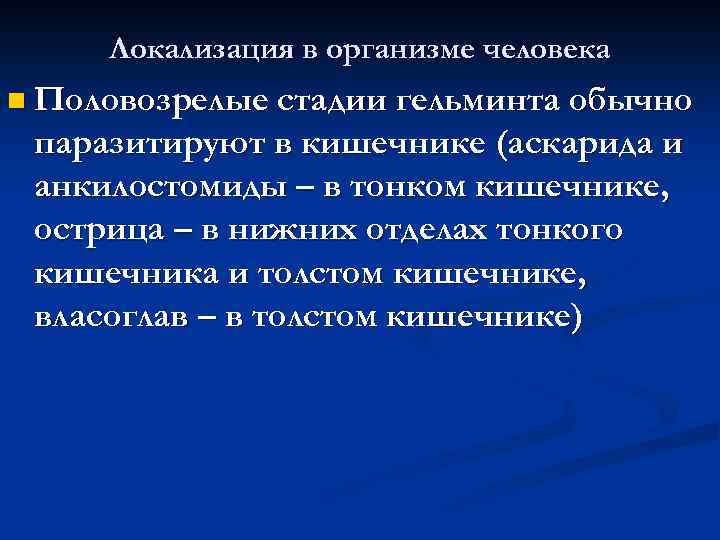 Локализация в организме человека

Половозрелые стадии гельминта обычно паразитируют в кишечнике (аскарида и анкилостомиды – в тонком кишечнике, острица – в нижних отделах тонкого кишечника и толстом кишечнике, власоглав – в толстом кишечнике)